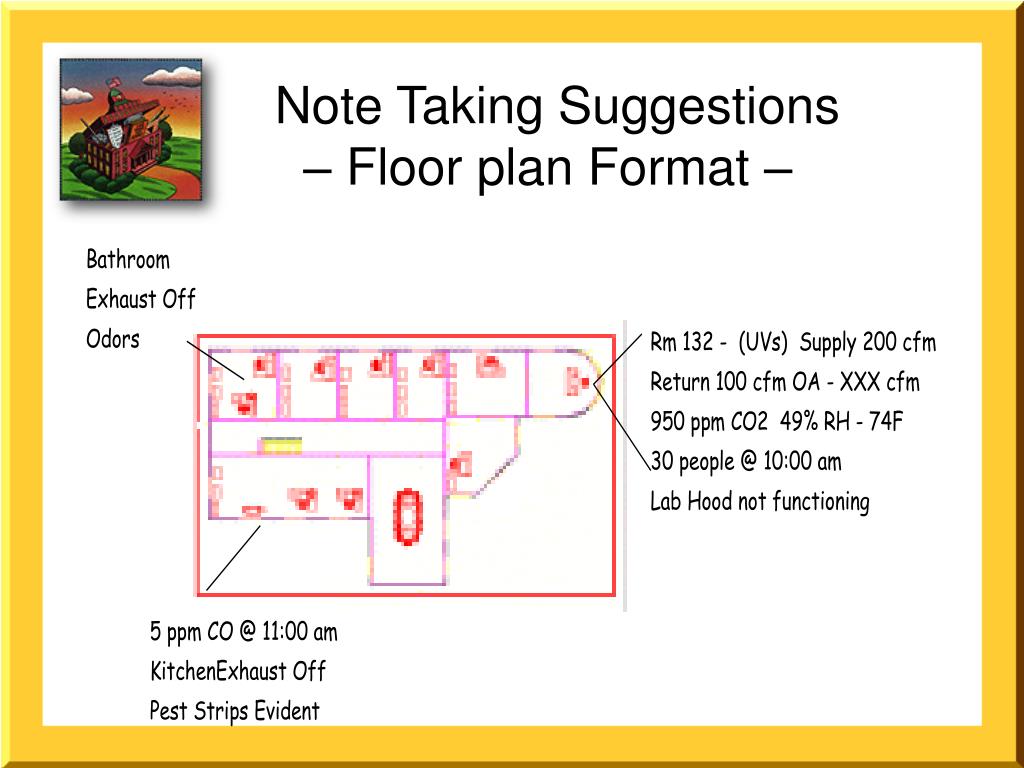 Note Taking Suggestions
– Floor plan Format –

Bathroom
Exhaust Off
Odors

Rm 132 - (UVs) Supply 200 cfm
Return 100 cfm OA - XXX cfm
950 ppm CO2 49% RH - 74F
30 people @ 10:00 am
Lab Hood not functioning

5 ppm CO @ 11:00 am
KitchenExhaust Off
Pest Strips Evident